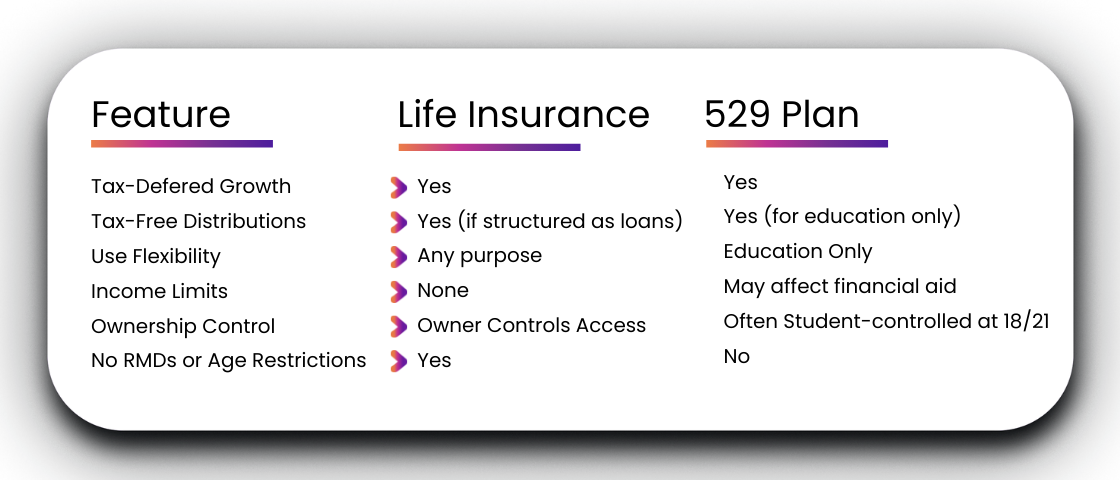 | Feature | Life Insurance | 529 Plan |
|---|---|---|
| Tax-Defered Growth | Yes | Yes |
| Tax-Free Distributions | Yes (if structured as loans) | Yes (for education only) |
| Use Flexibility | Any purpose | Education Only |
| Income Limits | None | May affect financial aid |
| Ownership Control | Owner Controls Access | Often Student-controlled at 18/21 |
| No RMDs or Age Restrictions | Yes | No |